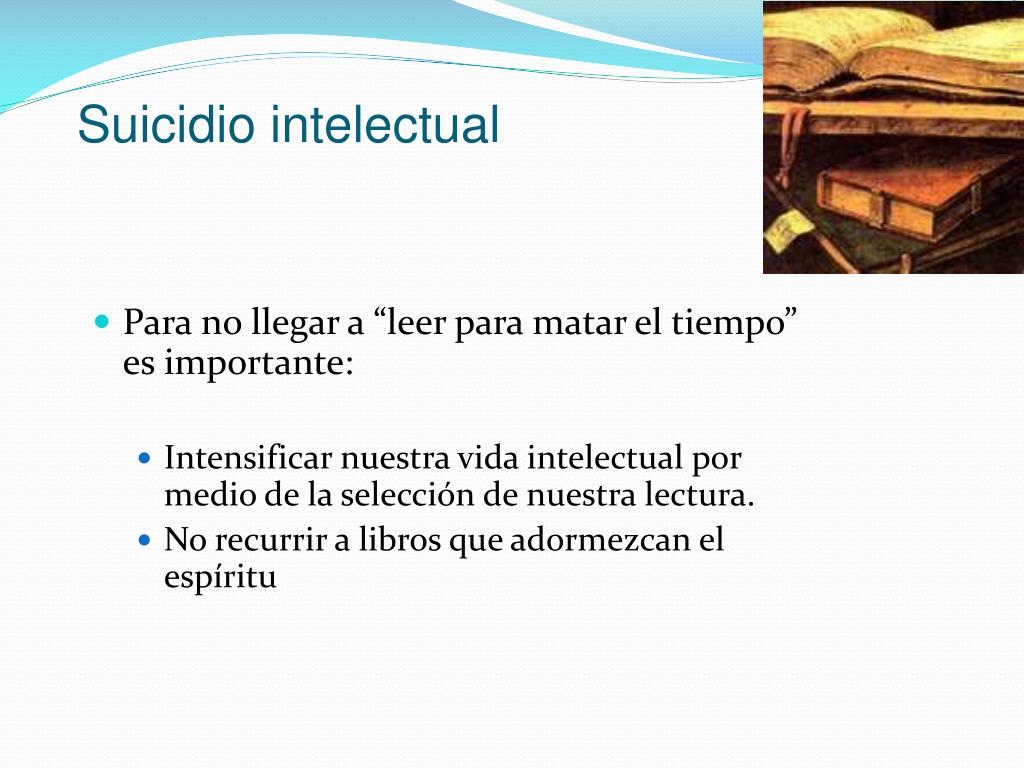 Suicidio intelectual

Para no llegar a “leer para matar el tiempo” es importante:

Intensificar nuestra vida intelectual por medio de la selección de nuestra lectura.

No recurrir a libros que adormezcan el espíritu